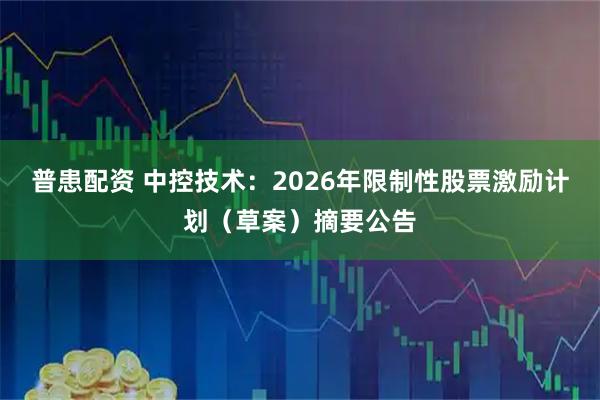 普惠配资 中控技术：2026年限制性股票激励计划（草案）摘要公告